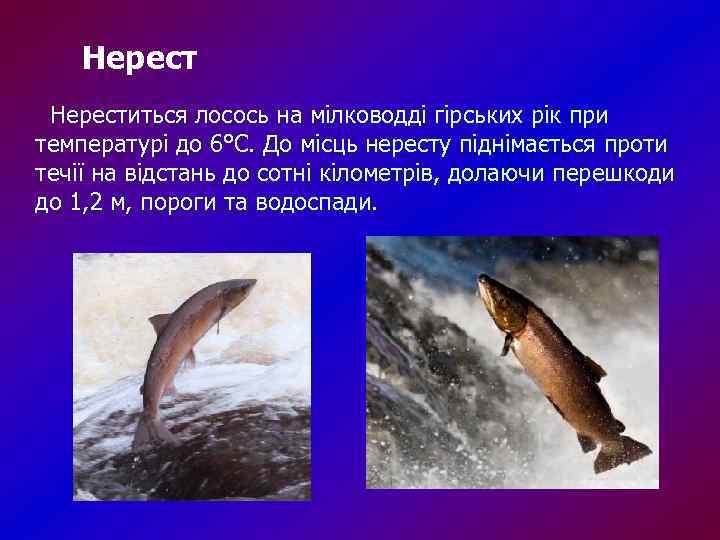 Нерест

Нереститься лосось на мілководді гірських рік при температурі до 6°С. До місць нересту піднімається проти течії на відстань до сотні кілометрів, долаючи перешкоди до 1,2 м, пороги та водоспади.